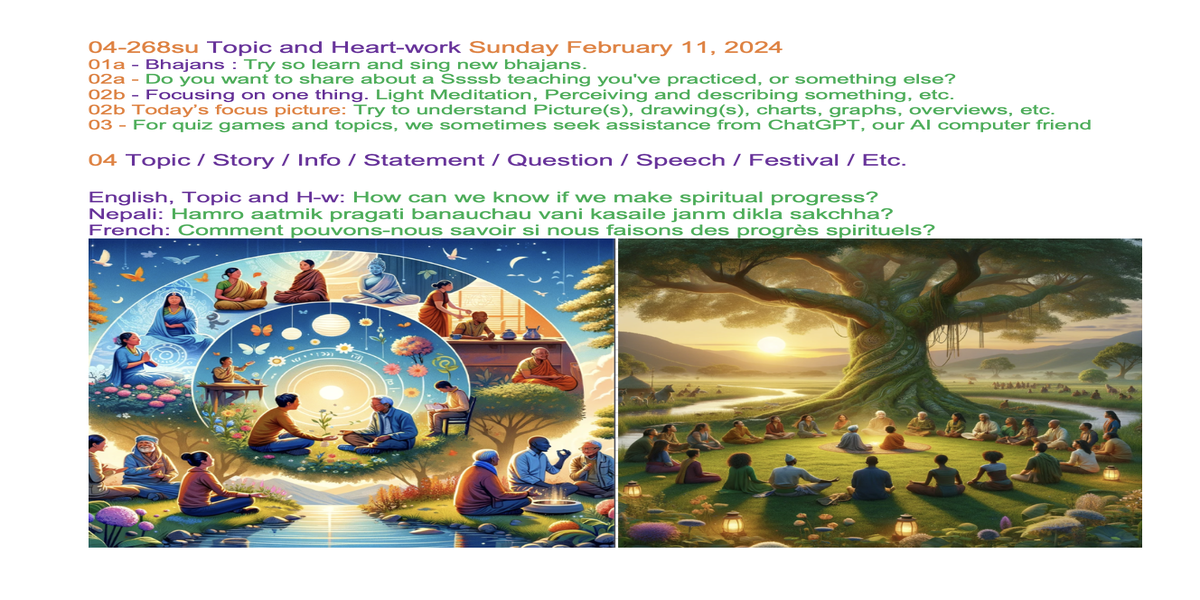 04-268su Topic and Heart-work Sunday February 11, 2024
01a - Bhajans : Try so learn and sing new bhajans.
02a - Do you want to share about a Ssssb teaching you've practiced, or something else?
02b - Focusing on one thing. Light Meditation, Perceiving and describing something, etc.
02b Today's focus picture: Try to understand Picture(s), drawing(s), charts, graphs, overviews, etc.
03 - For quiz games and topics, we sometimes seek assistance from ChatGPT, our AI computer friend

04 Topic / Story / Info / Statement / Question / Speech / Festival / Etc.

English, Topic and H-w: How can we know if we make spiritual progress?
Nepali: Hamro aatmik pragati banauchau vani kasaile janm dikla sakchha?
French: Comment pouvons-nous savoir si nous faisons des progrès spirituels?